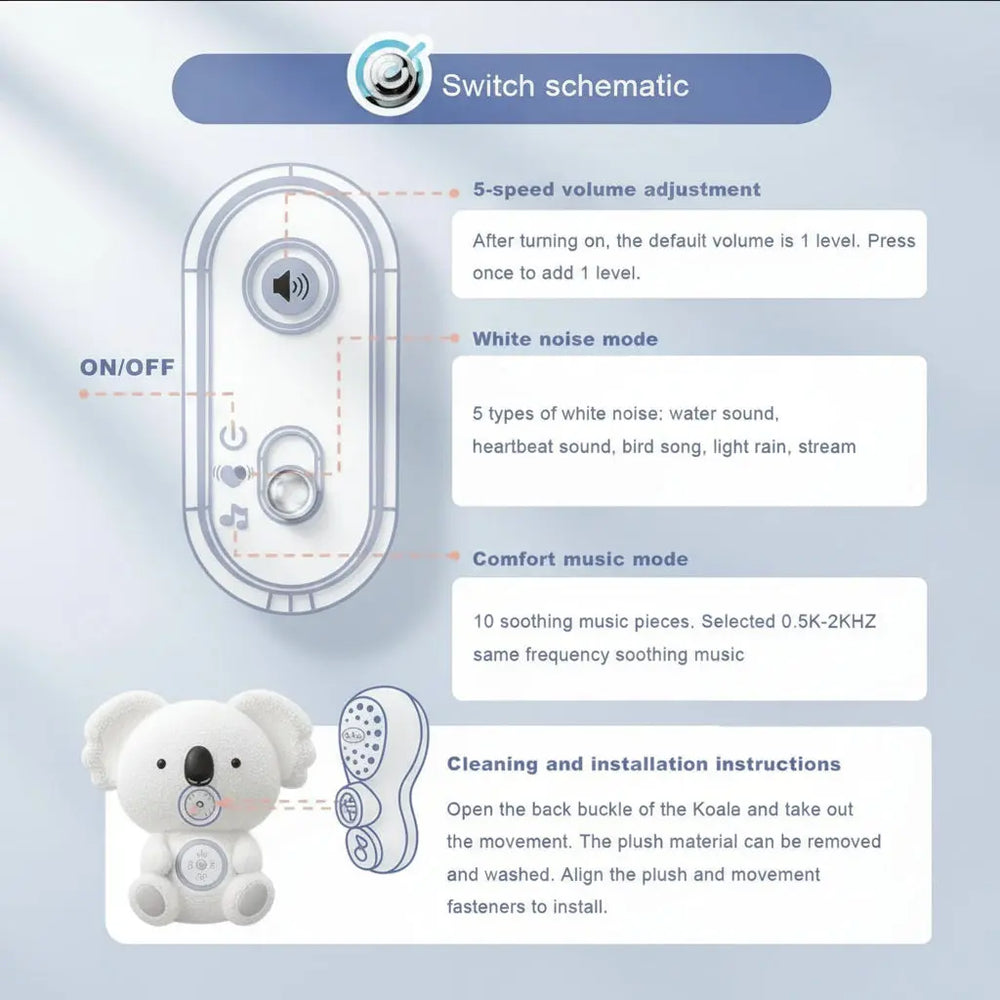 Switch schematic

ON/OFF

5-speed volume adjustment

After turning on, the default volume is 1 level. Press once to add 1 level.

White noise mode

5 types of white noise: water sound, heartbeat sound, bird song, light rain, stream

Comfort music mode

10 soothing music pieces. Selected 0.5K-2KHZ same frequency soothing music

Cleaning and installation instructions

Open the back buckle of the Koale and take out the movement. The plush material can be removed and washed. Align the plush and movement fasteners to install.